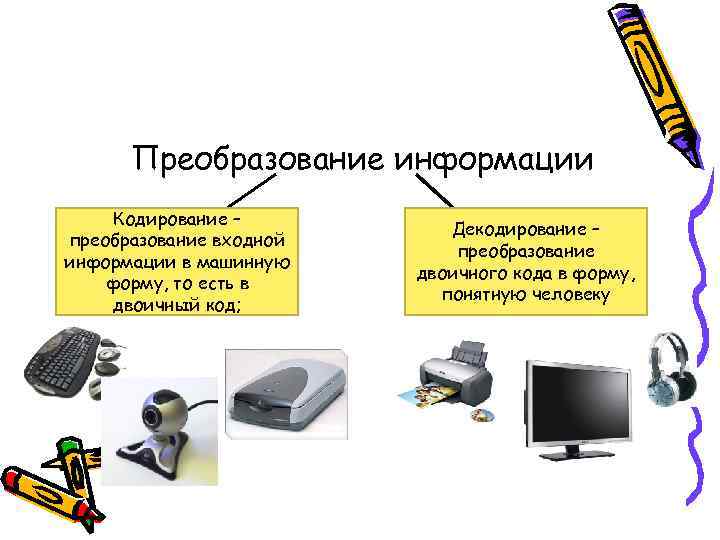 Преобразование информации

Кодирование – преобразование входной информации в машинную форму, то есть в двоичный код;

Декодирование – преобразование двоичного кода в форму, понятную человеку